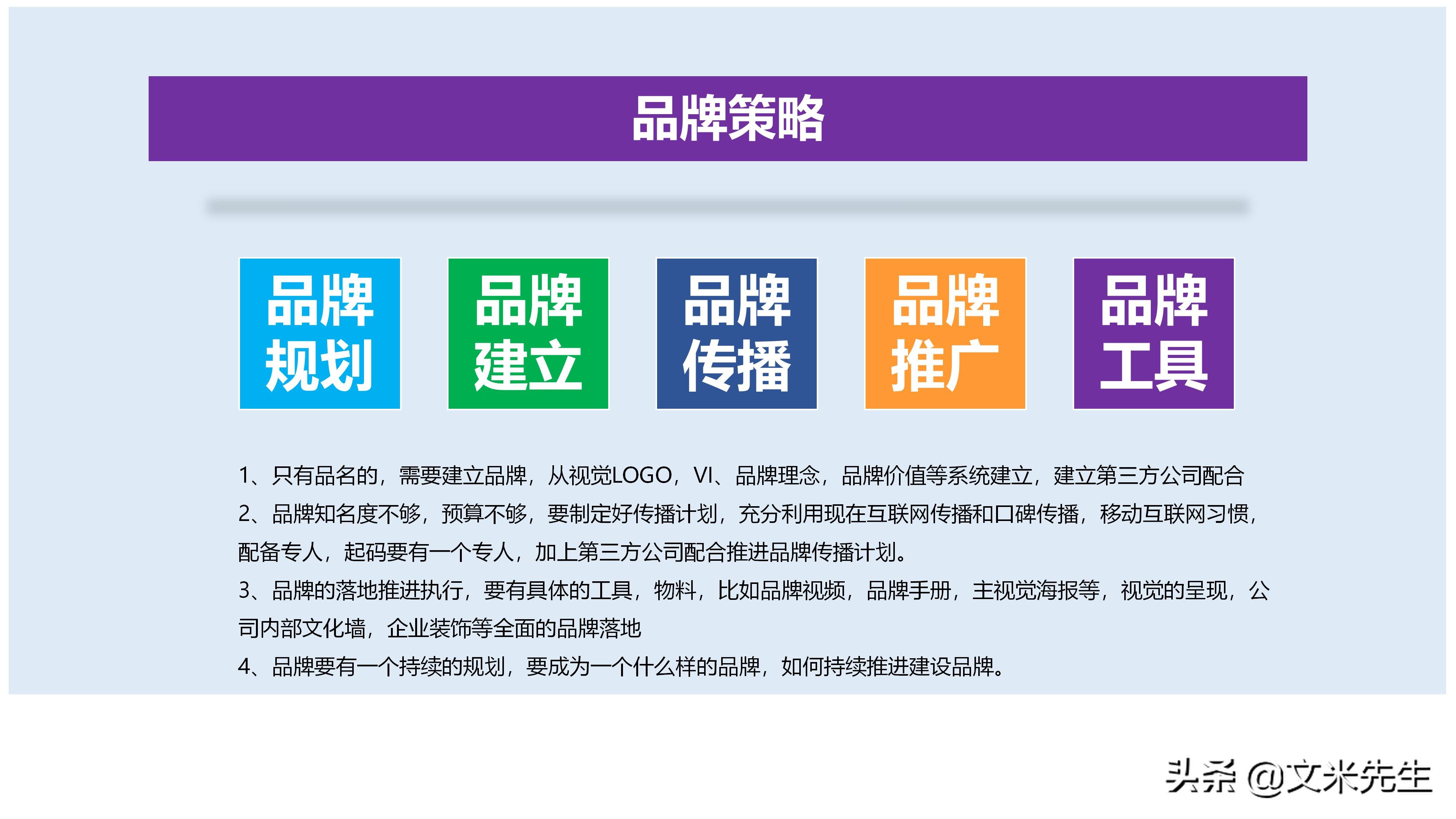 品牌策略

品牌规划

品牌建立

品牌传播

品牌推广

品牌工具

1、只有品名的，需要建立品牌，从视觉LOGO，VI、品牌理念，品牌价值等系统建立，建立第三方公司配合

2、品牌知名度不够，预算不够，要制定好传播计划，充分利用现在互联网传播和口碑传播，移动互联网习惯，配备专人，起码要有一个专人，加上第三方公司配合推进品牌传播计划。

3、品牌的落地推进执行，要有具体的工具，物料，比如品牌视频，品牌手册，主视觉海报等，视觉的呈现，公司内部文化墙，企业装饰等全面的品牌落地

4、品牌要有一个持续的规划，要成为一个什么样的品牌，如何持续推进建设品牌。

头条 @文米先生